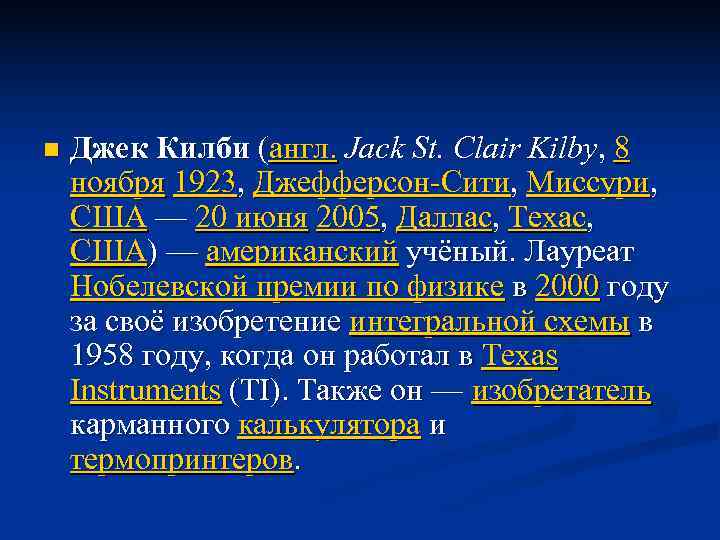 Джек Килби (англ. Jack St. Clair Kilby, 8 ноября 1923, Джефферсон-Сити, Миссури, США — 20 июня 2005, Даллас, Техас, США) — американский учёный. Лауреат Нобелевской премии по физике в 2000 году за своё изобретение интегральной схемы в 1958 году, когда он работал в Texas Instruments (TI). Также он — изобретатель карманного калькулятора и термопринтеров.